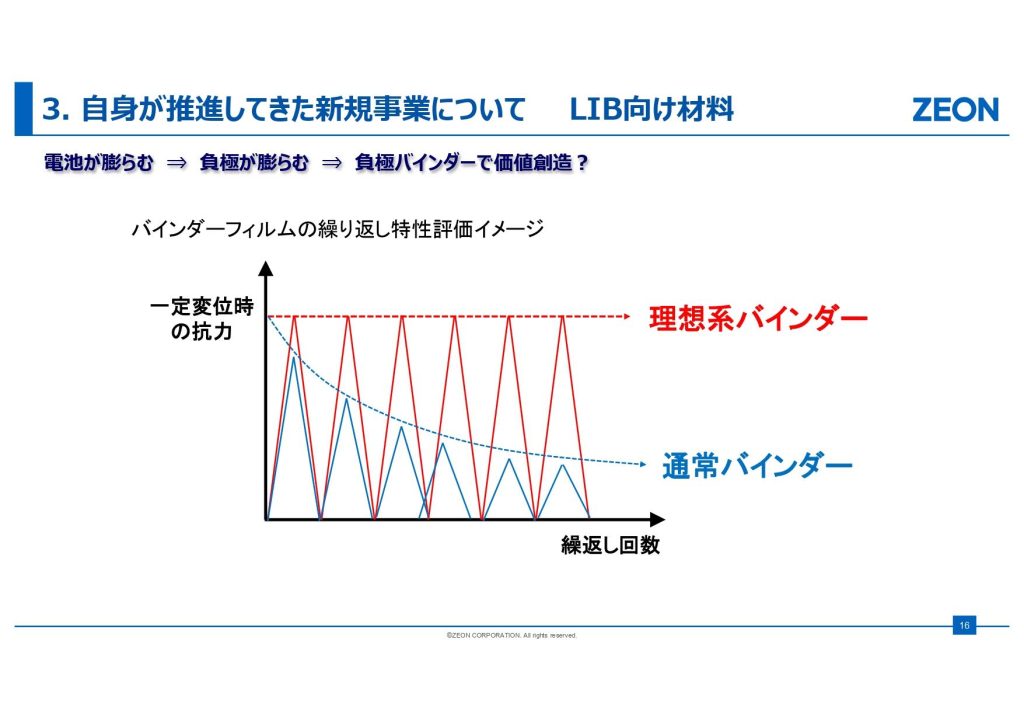 3. 自身が推進してきた新規事業について　LIB向け材料

ZEON

電池が膨らむ ⇒ 負極が膨らむ ⇒ 負極バインダーで価値創造？

バインダーフィルムの繰り返し特性評価イメージ

一定変位時の抗力

理想系バインダー

通常バインダー

繰返し回数

©ZEON CORPORATION. All rights reserved.

16